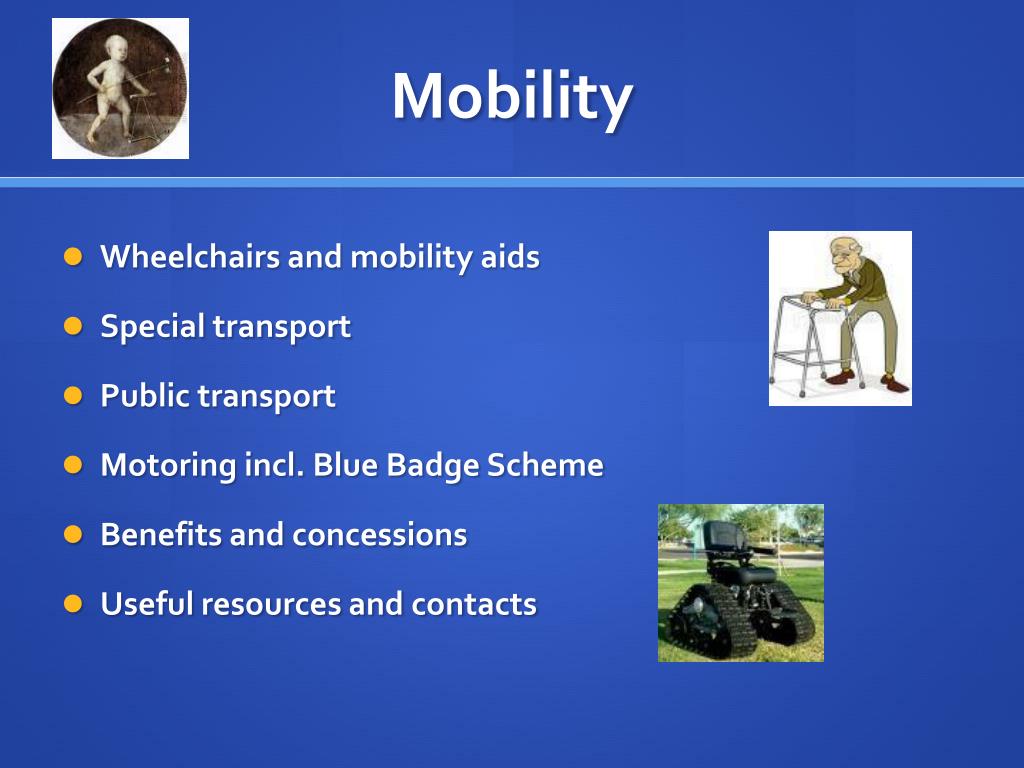 Mobility

- Wheelchairs and mobility aids
- Special transport
- Public transport
- Motoring incl. Blue Badge Scheme
- Benefits and concessions
- Useful resources and contacts